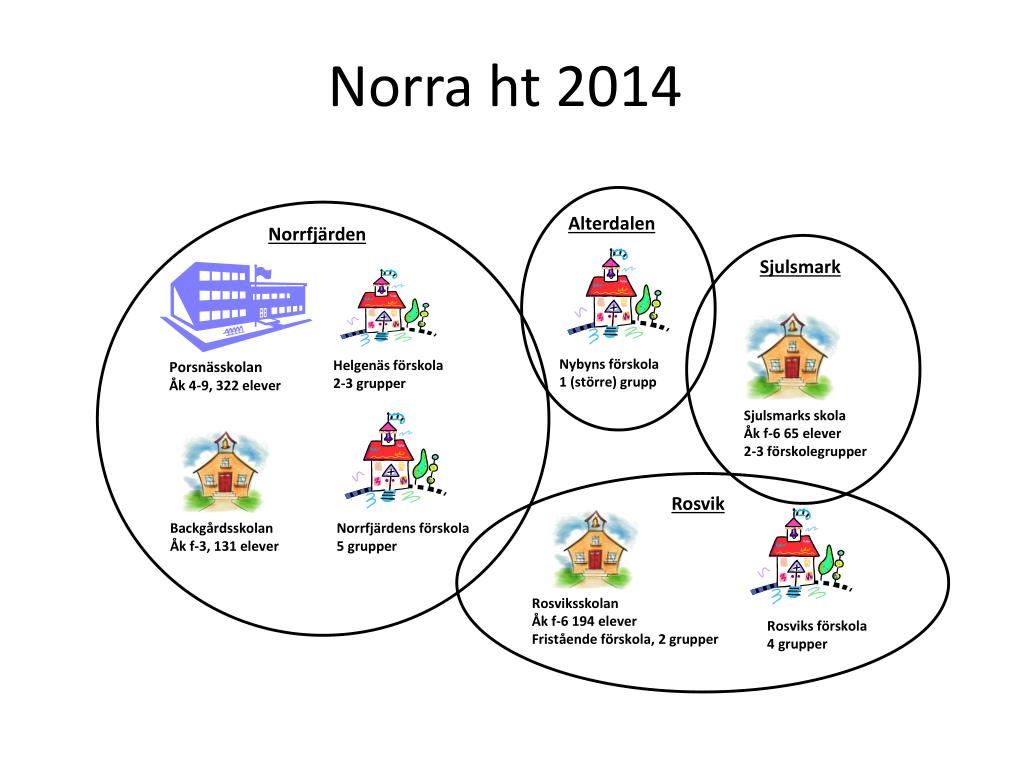 Norra ht 2014

Norrfjärden

Porsnässkolan
Åk 4-9, 322 elever

Helgenäs förskola
2-3 grupper

Backgårdsskolan
Åk f-3, 131 elever

Norrfjärdens förskola
5 grupper

Alterdalen

Nybyns förskola
1 (större) grupp

Sjulsmark

Sjulsmarks skola
Åk f-6 65 elever
2-3 förskolegrupper

Rosvik

Rosviksskolan
Åk f-6 194 elever
Fristående förskola, 2 grupper

Rosviks förskola
4 grupper